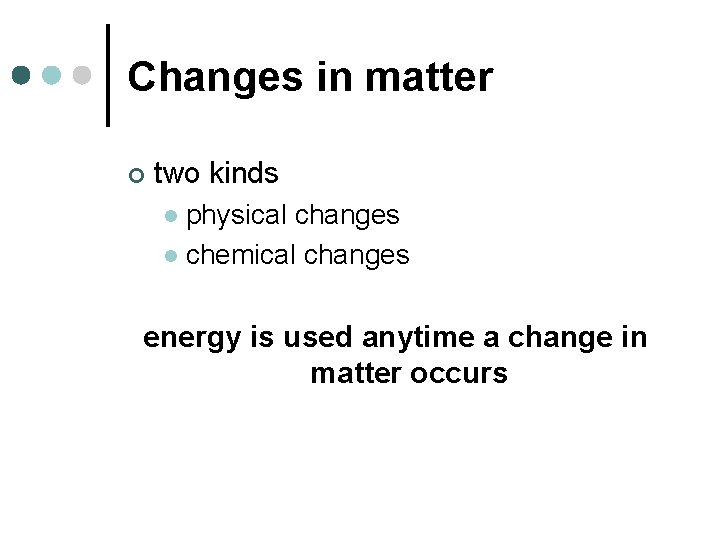 Changes in matter

two kinds

physical changes

chemical changes

energy is used anytime a change in matter occurs